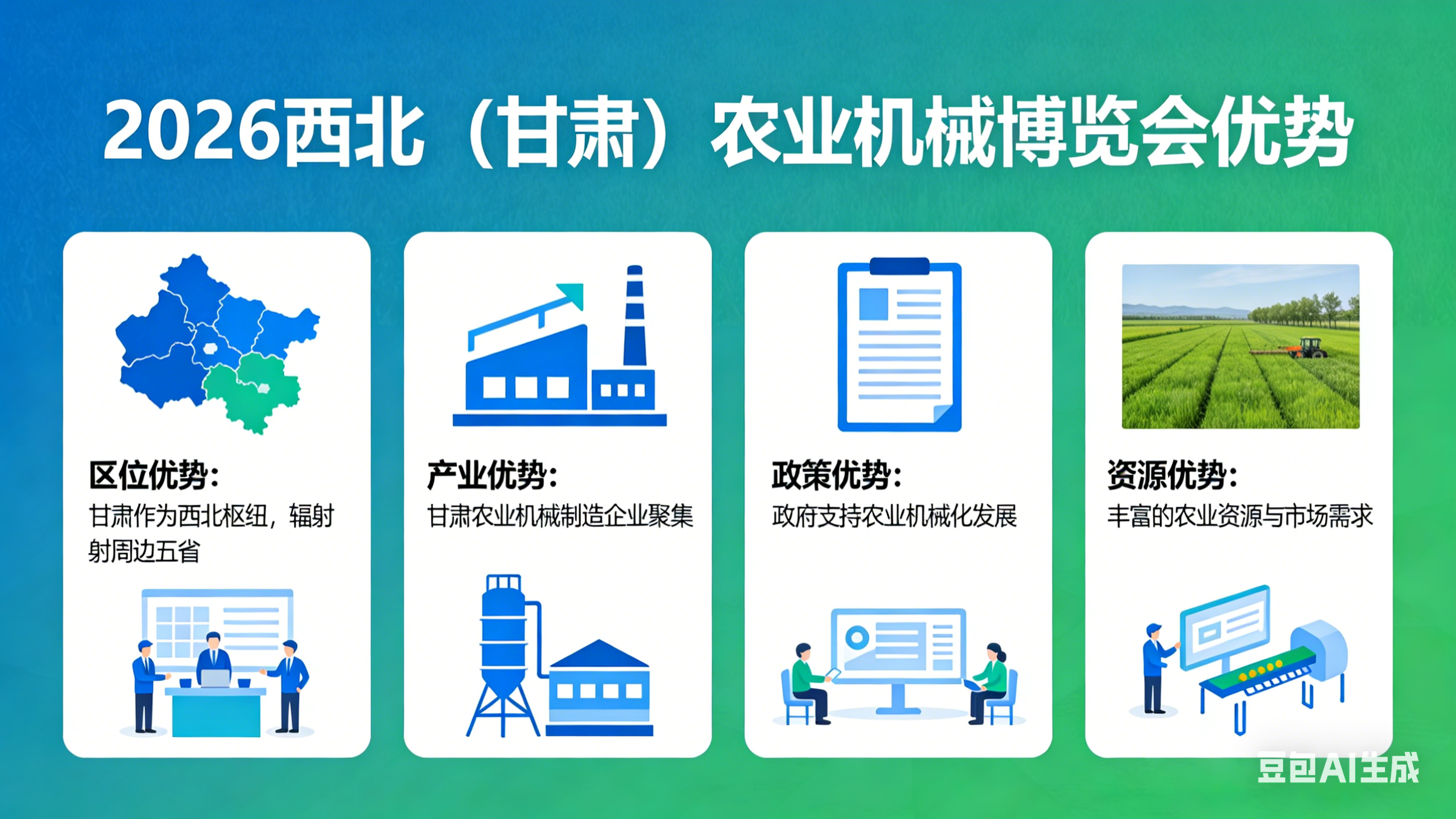 2026西北（甘肃）农业机械博览会优势

区位优势：
甘肃作为西北枢纽，辐射射周边五省

产业优势：
甘肃农业机械制造企业聚集

政策优势：
政府支持农业机械化发展

资源优势：
丰富的农业资源与市场需求

豆包AI生成